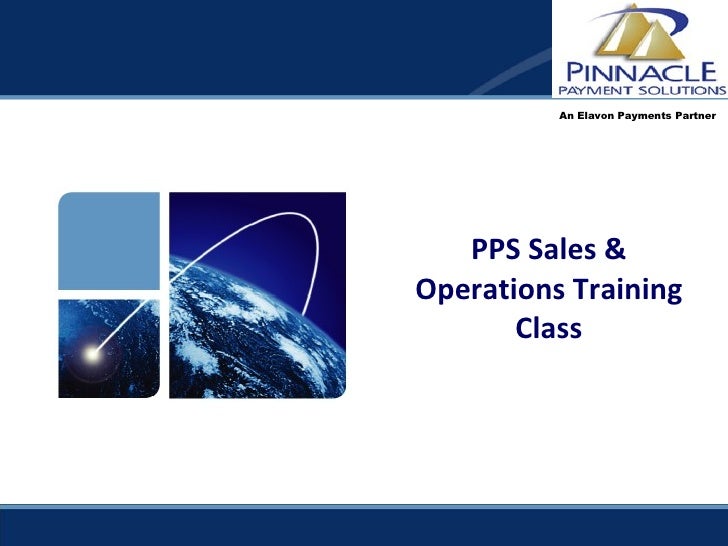 PINNACLE
PAYMENT SOLUTIONS

An Elavon Payments Partner

PPS Sales & Operations Training Class